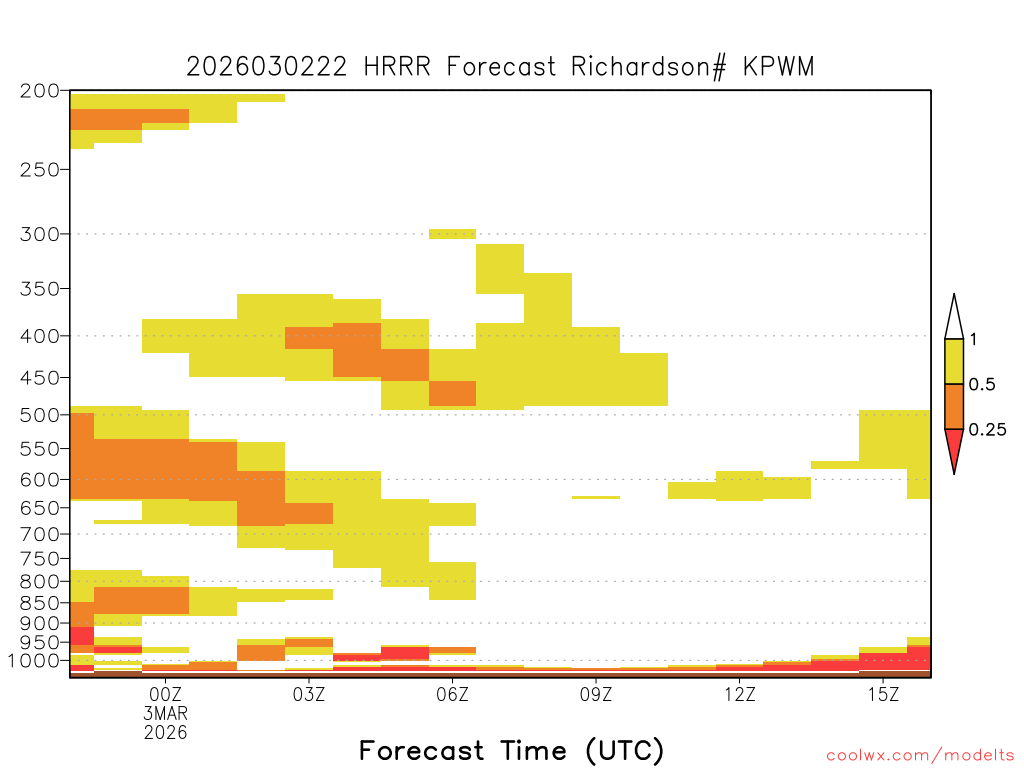 2026030222 HRRR Forecast Richardson# KPWM

200
250
300
350
400
450
500
550
600
650
700
750
800
850
900
950
1000

1
0.5
0.25

00Z
3MAR
2026
03Z
06Z
09Z
12Z
15Z

Forecast Time (UTC)

coolwx.com/modelts